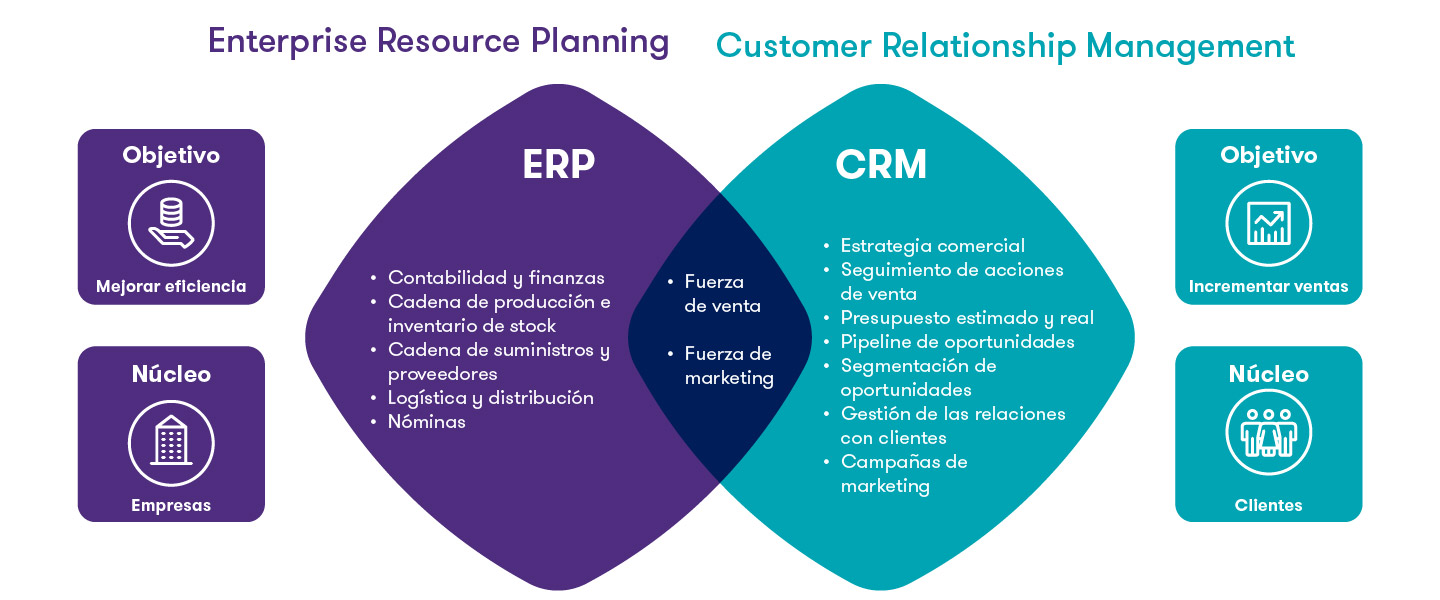 Enterprise Resource Planning

Customer Relationship Management

Objetivo

Mejorar eficiencia

Núcleo

Empresas

ERP

• Contabilidad y finanzas
• Cadena de producción e inventario de stock
• Cadena de suministros y proveedores
• Logística y distribución
• Nóminas

• Fuerza de venta

• Fuerza de marketing

CRM

• Estrategia comercial
• Seguimiento de acciones de venta
• Presupuesto estimado y real
• Pipeline de oportunidades
• Segmentación de oportunidades
• Gestión de las relaciones con clientes
• Campañas de marketing

Objetivo

Incrementar ventas

Núcleo

Clientes